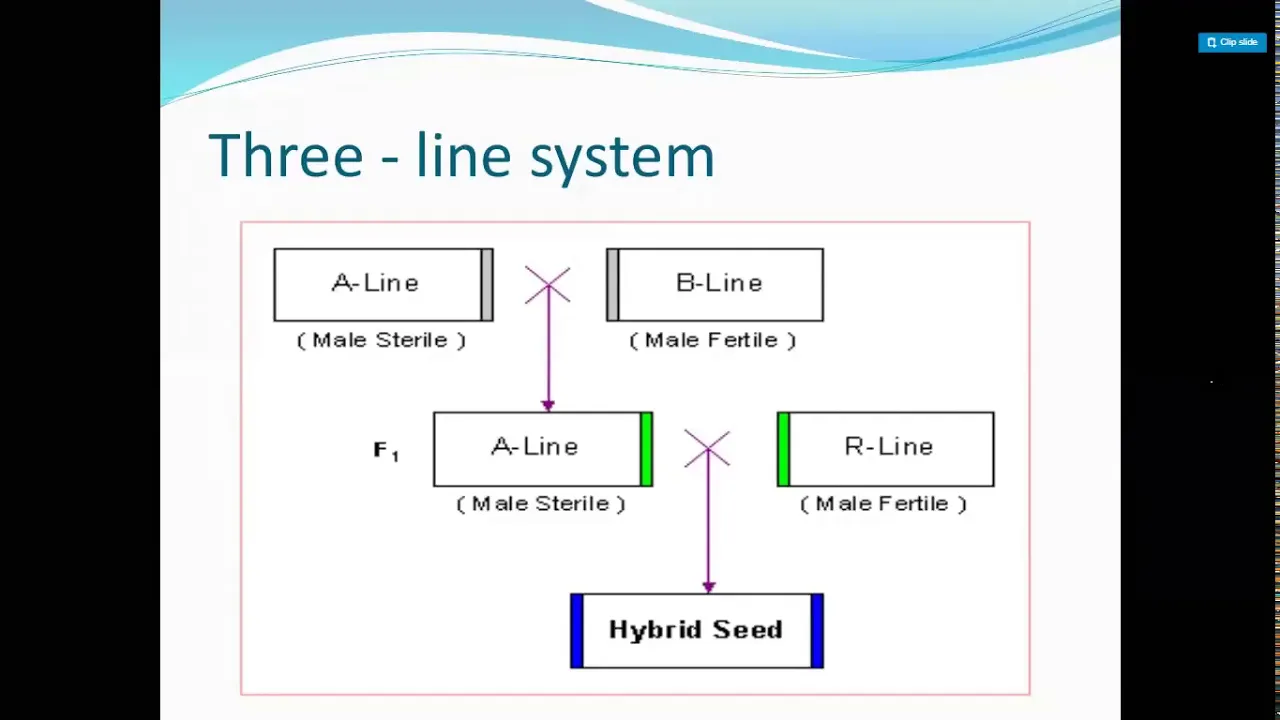 Clip slide

Three - line system

A-Line
( Male Sterile )

B-Line
( Male Fertile )

$F_1$

A-Line
( Male Sterile )

R-Line
( Male Fertile )

Hybrid Seed